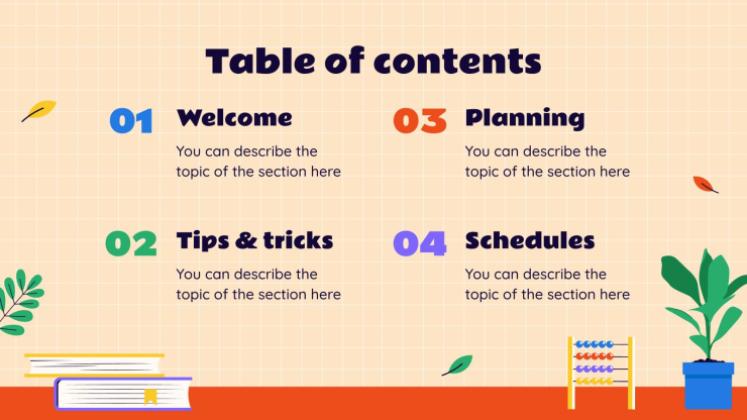 Table of contents

01 Welcome
You can describe the topic of the section here

02 Tips & tricks
You can describe the topic of the section here

03 Planning
You can describe the topic of the section here

04 Schedules
You can describe the topic of the section here